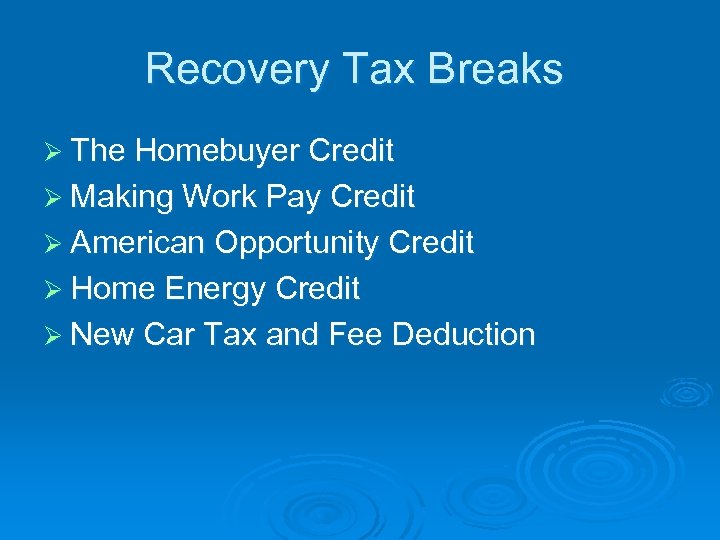 Recovery Tax Breaks

➢ The Homebuyer Credit
➢ Making Work Pay Credit
➢ American Opportunity Credit
➢ Home Energy Credit
➢ New Car Tax and Fee Deduction